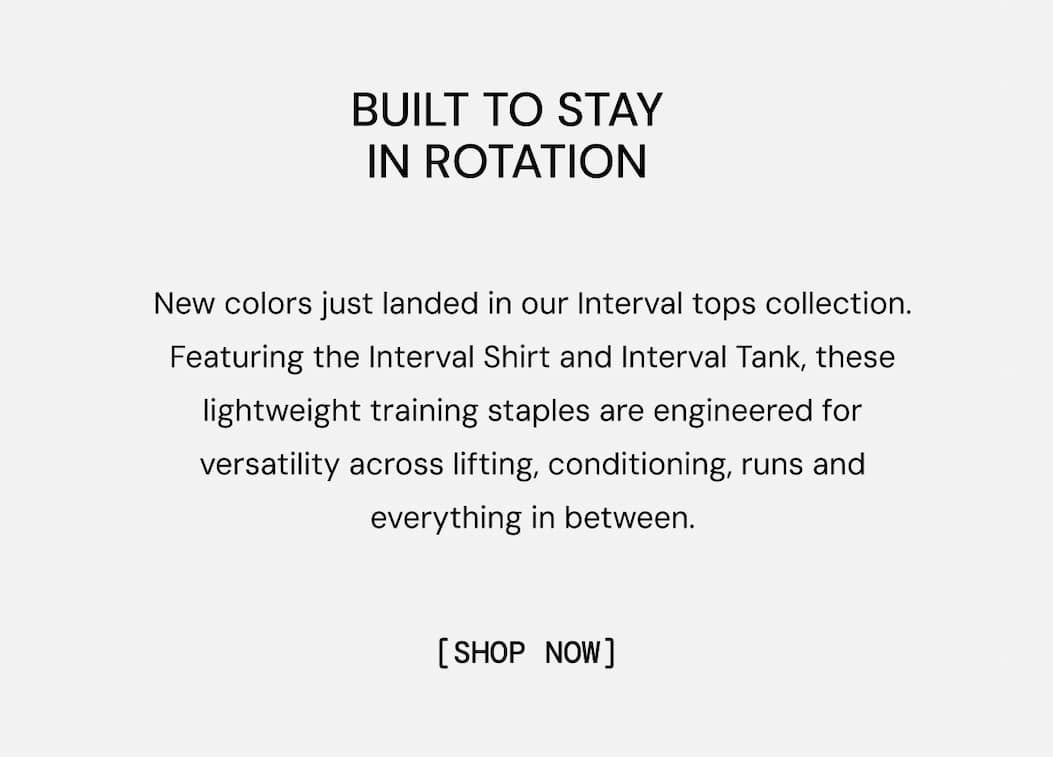 BUILT TO STAY
IN ROTATION

New colors just landed in our Interval tops collection. Featuring the Interval Shirt and Interval Tank, these lightweight training staples are engineered for versatility across lifting, conditioning, runs and everything in between.

[SHOP NOW]